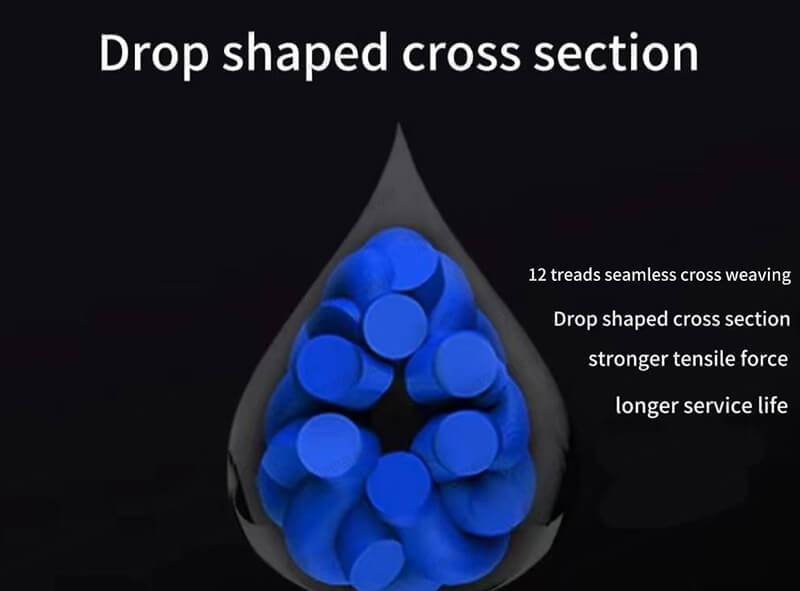 Drop shaped cross section

12 treads seamless cross weaving

Drop shaped cross section

stronger tensile force

longer service life